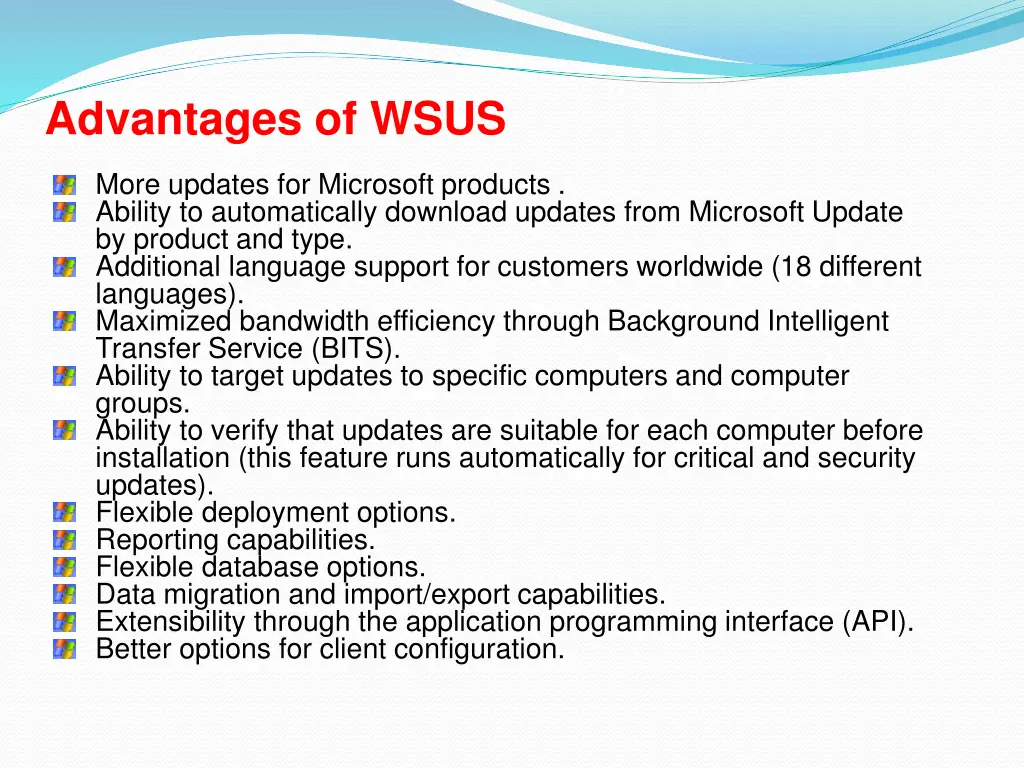 Advantages of WSUS

More updates for Microsoft products .
Ability to automatically download updates from Microsoft Update by product and type.
Additional language support for customers worldwide (18 different languages).
Maximized bandwidth efficiency through Background Intelligent Transfer Service (BITS).
Ability to target updates to specific computers and computer groups.
Ability to verify that updates are suitable for each computer before installation (this feature runs automatically for critical and security updates).
Flexible deployment options.
Reporting capabilities.
Flexible database options.
Data migration and import/export capabilities.
Extensibility through the application programming interface (API).
Better options for client configuration.